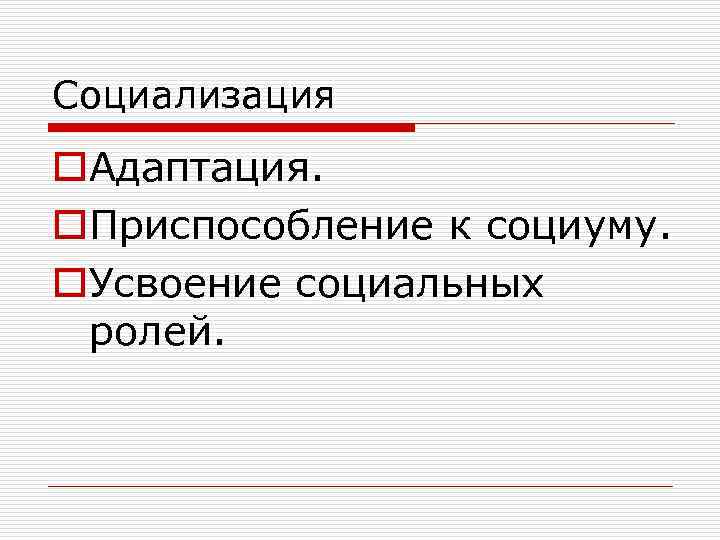 Социализация

Адаптация.

Приспособление к социуму.

Усвоение социальных ролей.